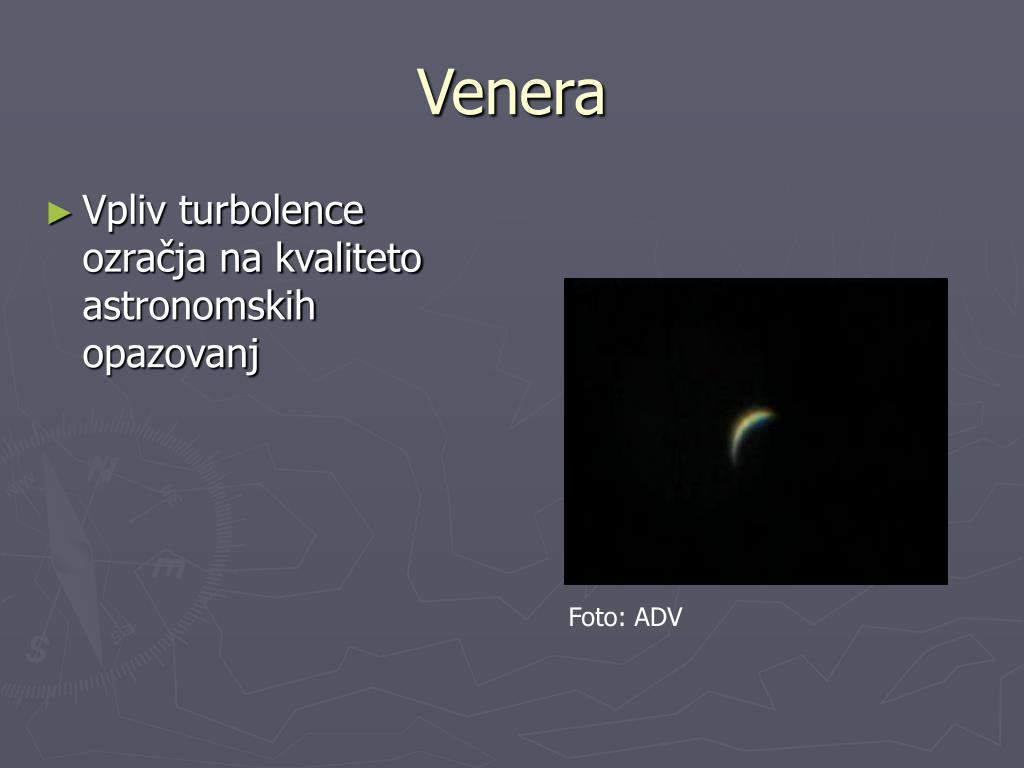 Venera

► Vpliv turbolence ozračja na kvaliteto astronomskih opazovanj

Foto: ADV